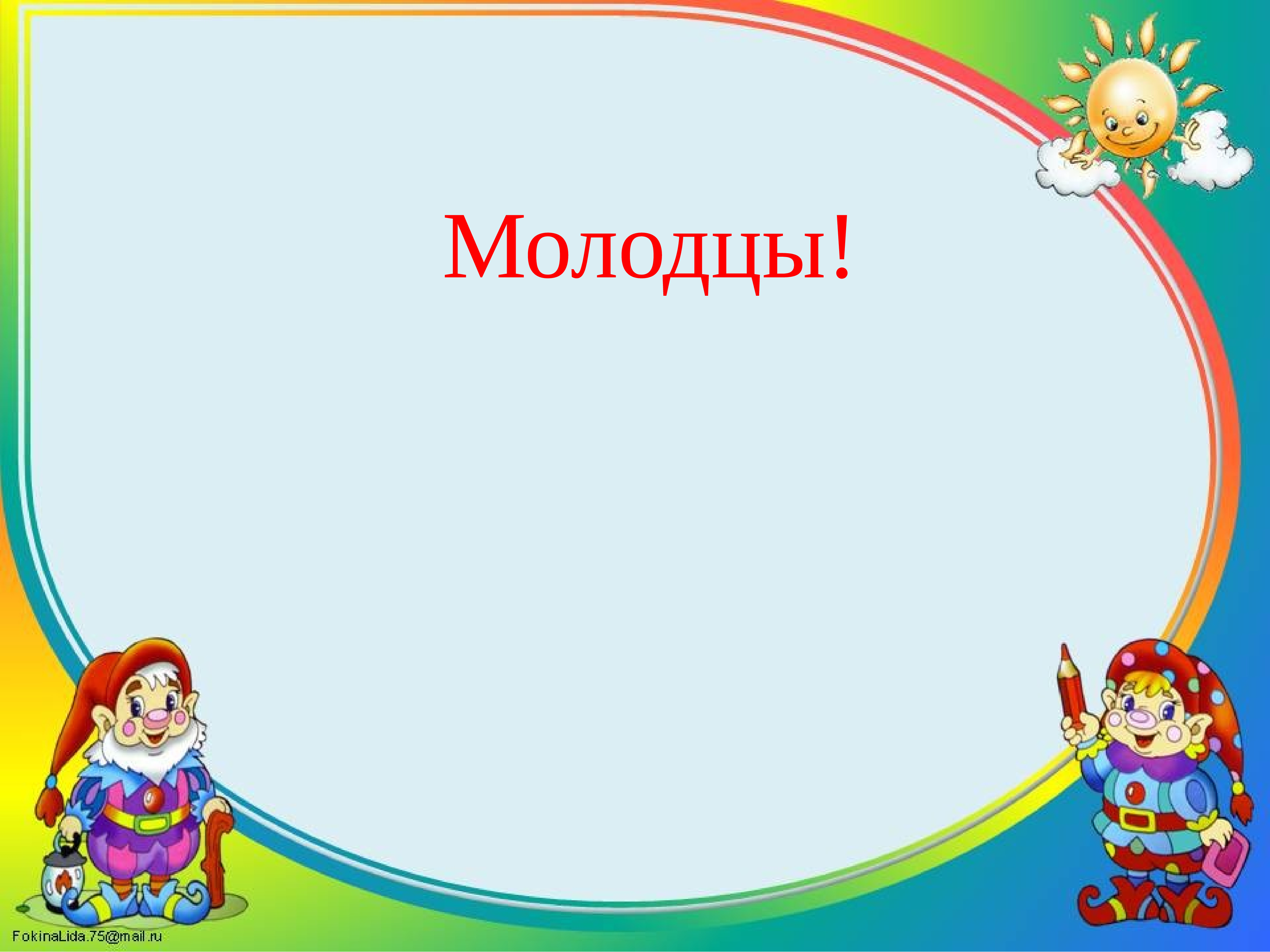 Молодцы!

FokinaLida.75@mail.ru